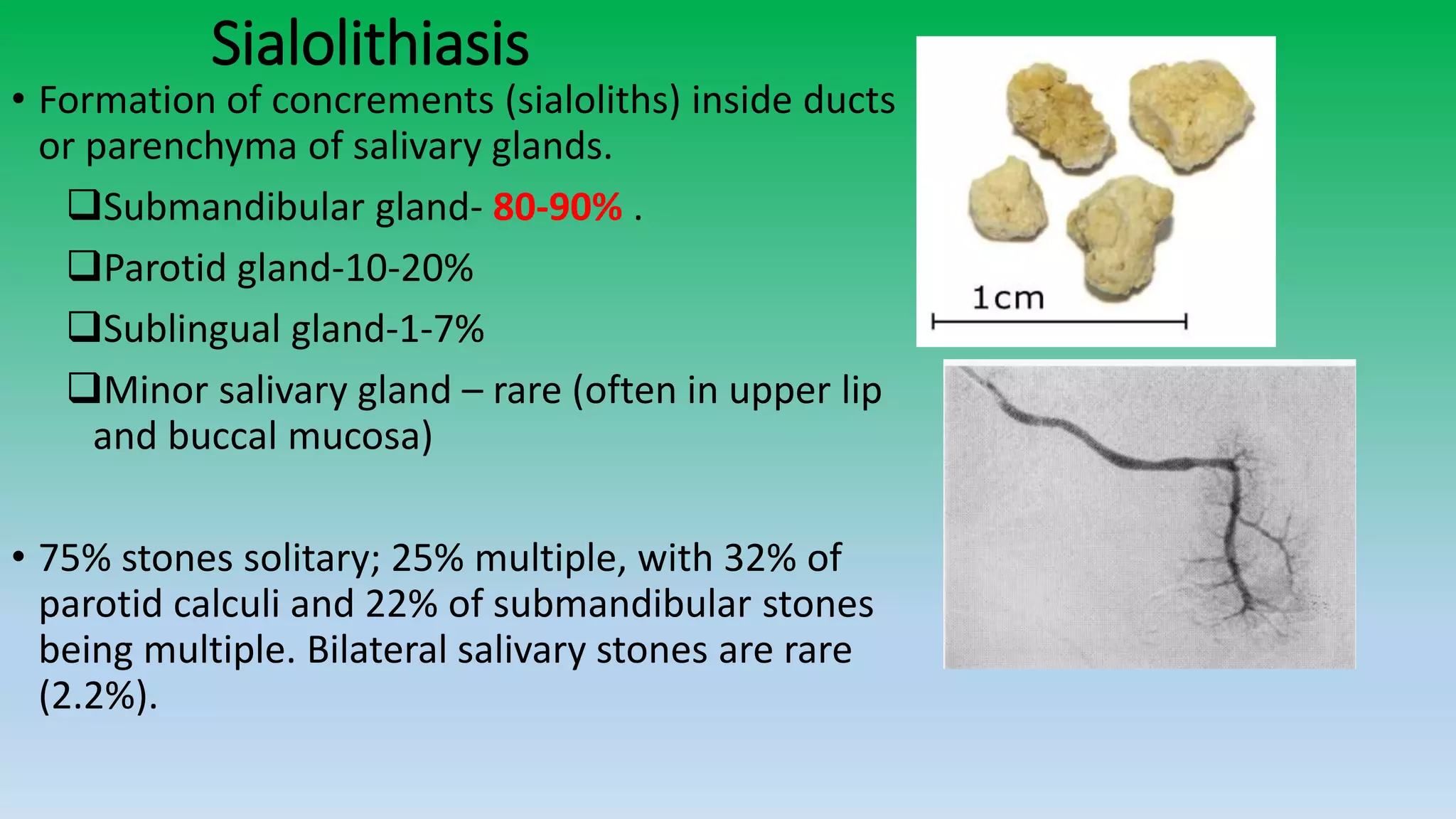 Sialolithiasis

• Formation of concrements (sialoliths) inside ducts or parenchyma of salivary glands.

❑Submandibular gland- 80-90% .

❑Parotid gland-10-20%

❑Sublingual gland-1-7%

❑Minor salivary gland – rare (often in upper lip and buccal mucosa)

• 75% stones solitary; 25% multiple, with 32% of parotid calculi and 22% of submandibular stones being multiple. Bilateral salivary stones are rare (2.2%).

1cm